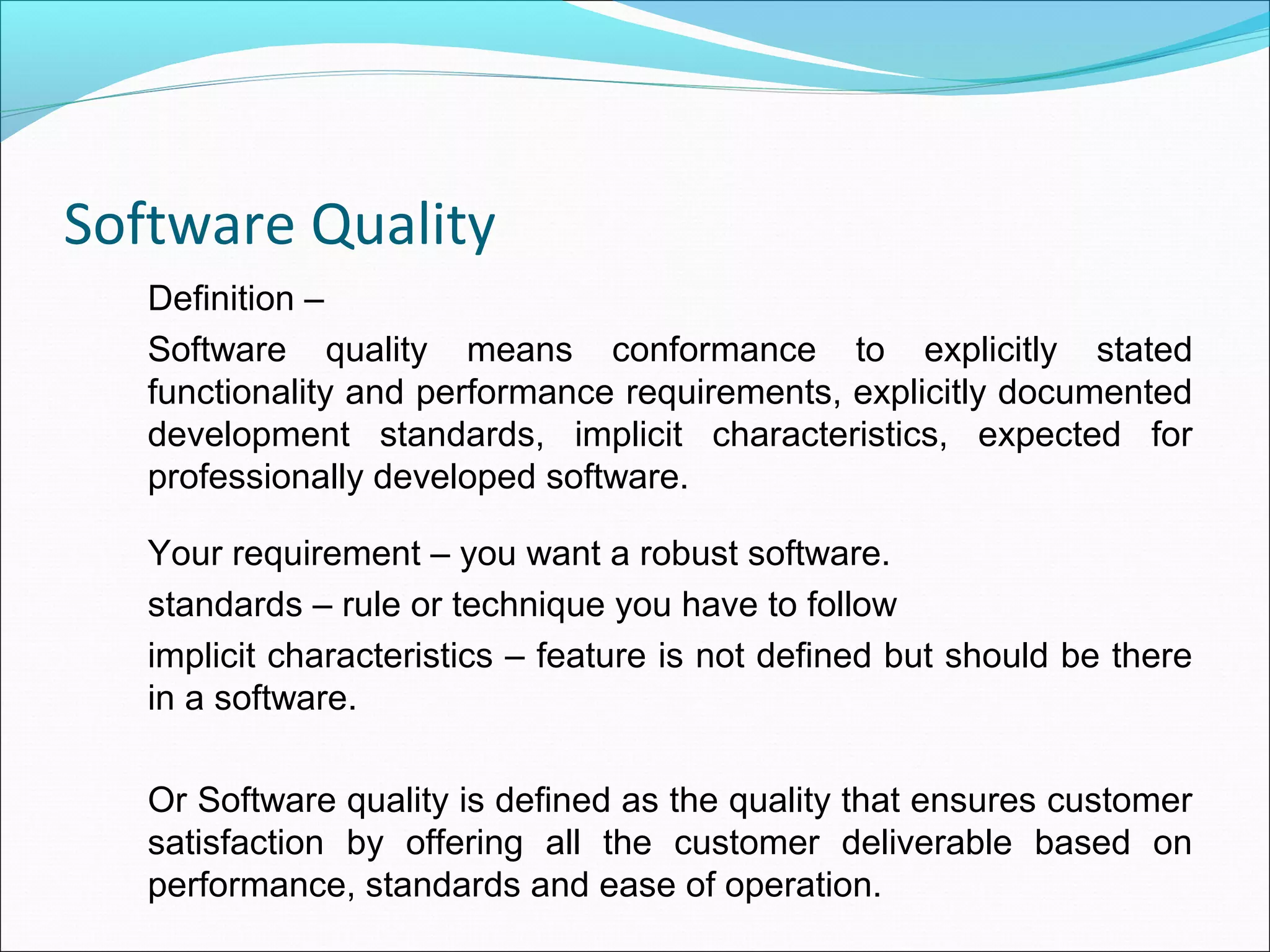 Software Quality

Definition –

Software quality means conformance to explicitly stated functionality and performance requirements, explicitly documented development standards, implicit characteristics, expected for professionally developed software.

Your requirement – you want a robust software.

standards – rule or technique you have to follow

implicit characteristics – feature is not defined but should be there in a software.

Or Software quality is defined as the quality that ensures customer satisfaction by offering all the customer deliverable based on performance, standards and ease of operation.